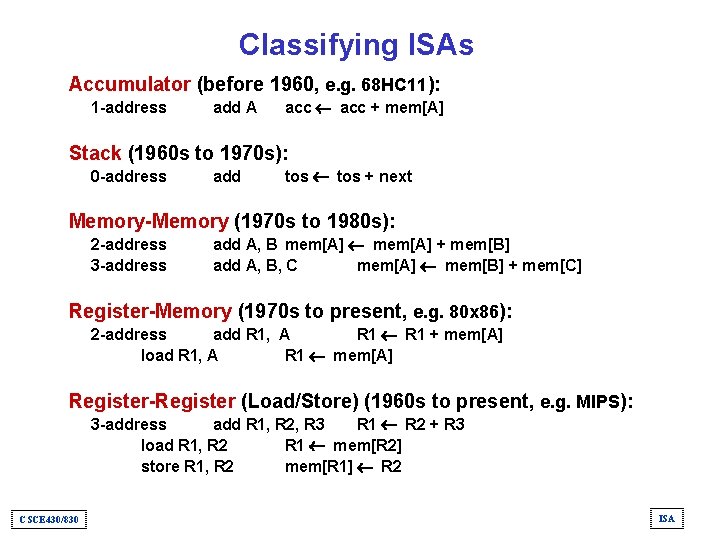 Classifying ISAs

Accumulator (before 1960, e.g. 68HC11):
1-address add A acc $\leftarrow$ acc + mem[A]

Stack (1960s to 1970s):
0-address add tos $\leftarrow$ tos + next

Memory-Memory (1970s to 1980s):
2-address add A, B mem[A] $\leftarrow$ mem[A] + mem[B]
3-address add A, B, C mem[A] $\leftarrow$ mem[B] + mem[C]

Register-Memory (1970s to present, e.g. 80x86):
2-address add R1, A R1 $\leftarrow$ R1 + mem[A]
load R1, A R1 $\leftarrow$ mem[A]

Register-Register (Load/Store) (1960s to present, e.g. MIPS):
3-address add R1, R2, R3 R1 $\leftarrow$ R2 + R3
load R1, R2 R1 $\leftarrow$ mem[R2]
store R1, R2 mem[R1] $\leftarrow$ R2

CSCE430/830

ISA